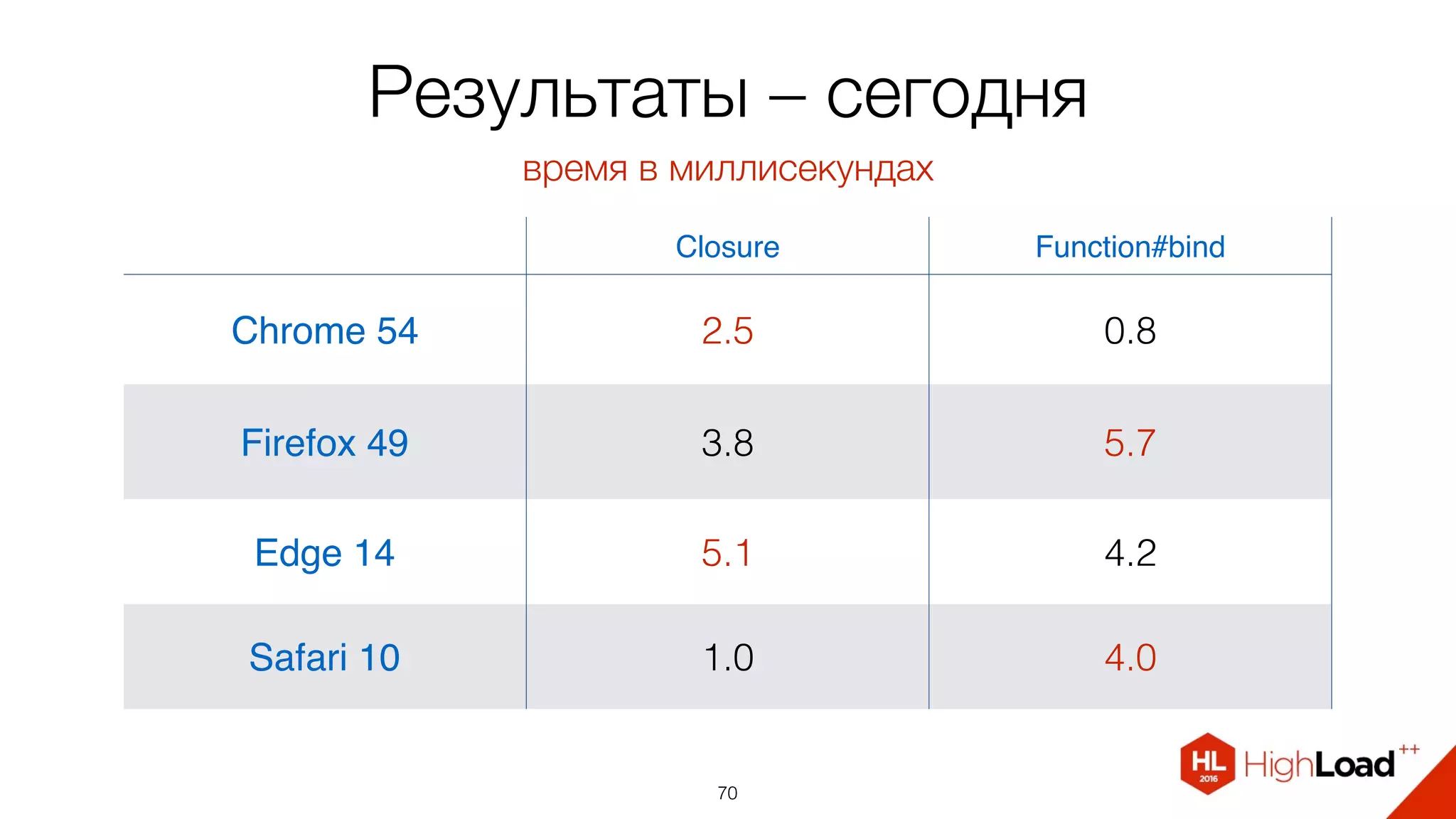 Результаты – сегодня

время в миллисекундах

| | Closure | Function#bind |
|---|---|---|
| Chrome 54 | 2.5 | 0.8 |
| Firefox 49 | 3.8 | 5.7 |
| Edge 14 | 5.1 | 4.2 |
| Safari 10 | 1.0 | 4.0 |

70

HL 2016 HighLoad++